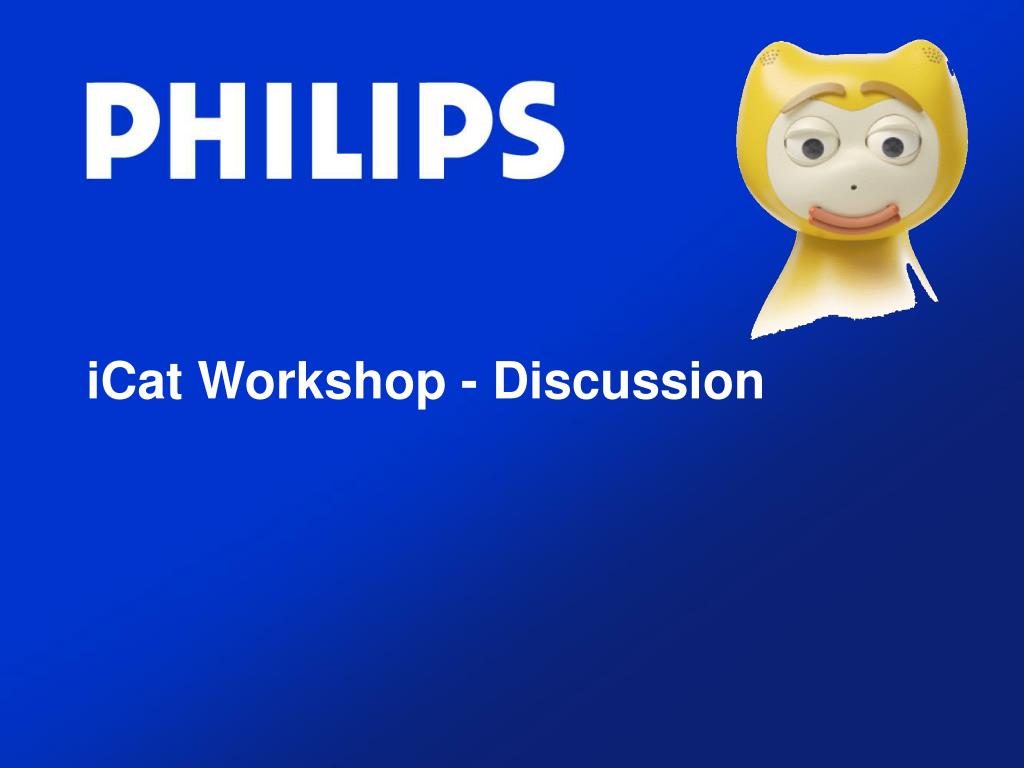 PHILIPS

iCat Workshop - Discussion